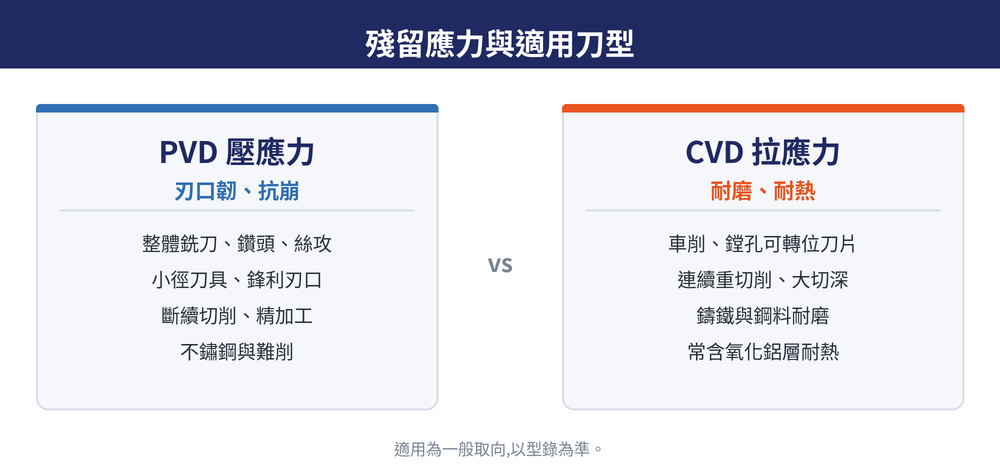 殘留應力與適用刀型

PVD 壓應力
刃口韌、抗崩

整體銑刀、鑽頭、絲攻
小徑刀具、鋒利刃口
斷續切削、精加工
不鏽鋼與難削

VS

CVD 拉應力
耐磨、耐熱

車削、鏜孔可轉位刀片
連續重切削、大切深
鑄鐵與鋼料耐磨
常含氧化鋁層耐熱

適用為一般取向,以型錄為準。